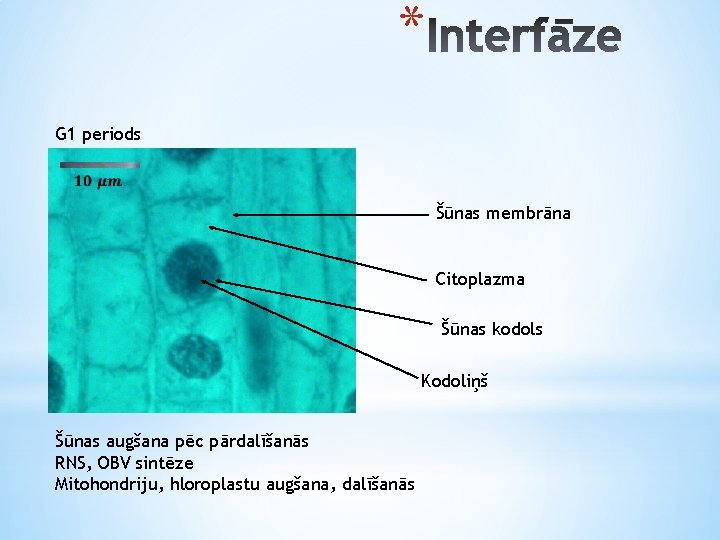 *Interfāze

G1 periods

10 $\mu m$

Šūnas membrāna

Citoplazma

Šūnas kodols

Kodoliņš

Šūnas augšana pēc pārdalīšanās
RNS, OBV sintēze
Mitohondriju, hloroplastu augšana, dalīšanās